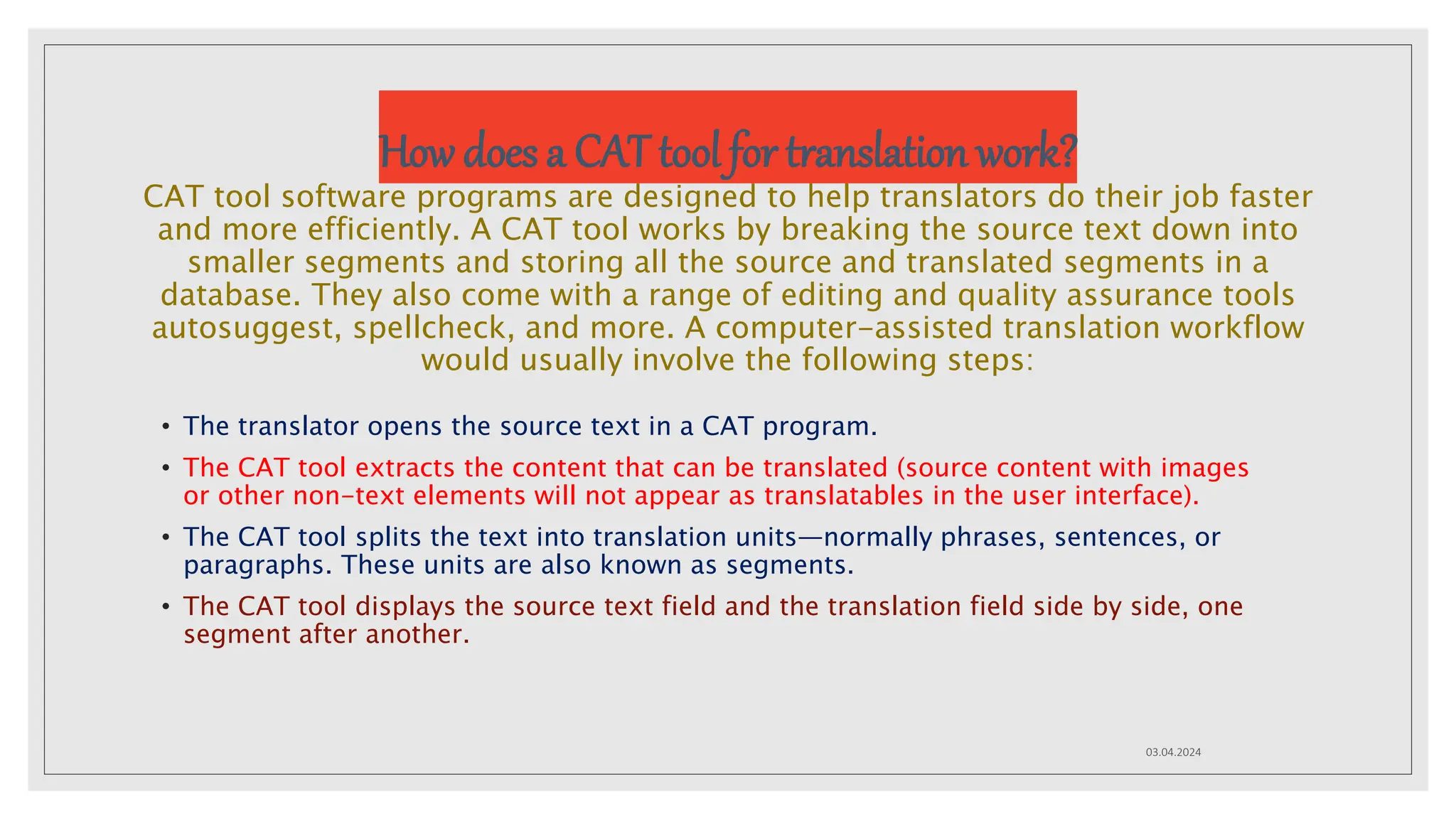 How does a CAT tool for translation work?

CAT tool software programs are designed to help translators do their job faster and more efficiently. A CAT tool works by breaking the source text down into smaller segments and storing all the source and translated segments in a database. They also come with a range of editing and quality assurance tools autosuggest, spellcheck, and more. A computer-assisted translation workflow would usually involve the following steps:

• The translator opens the source text in a CAT program.
• The CAT tool extracts the content that can be translated (source content with images or other non-text elements will not appear as translatables in the user interface).
• The CAT tool splits the text into translation units—normally phrases, sentences, or paragraphs. These units are also known as segments.
• The CAT tool displays the source text field and the translation field side by side, one segment after another.

03.04.2024